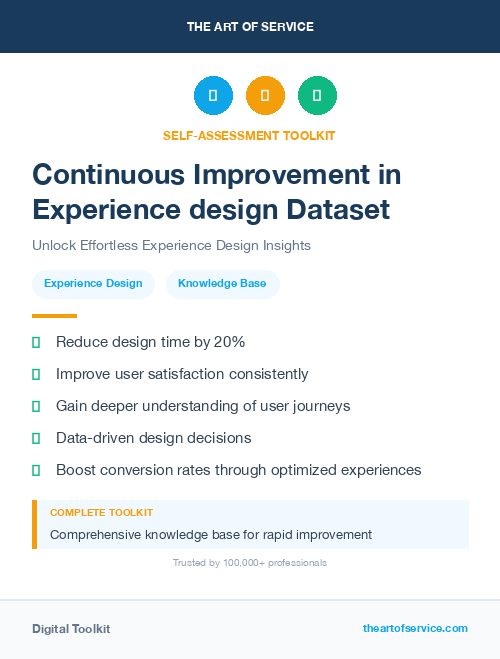 THE ART OF SERVICE

SELF-ASSESSMENT TOOLKIT

Continuous Improvement in Experience design Dataset

Unlock Effortless Experience Design Insights

Experience Design

Knowledge Base

Reduce design time by 20%

Improve user satisfaction consistently

Gain deeper understanding of user journeys

Data-driven design decisions

Boost conversion rates through optimized experiences

COMPLETE TOOLKIT

Comprehensive knowledge base for rapid improvement

Trusted by 100,000+ professionals

Digital Toolkit

theartofservice.com